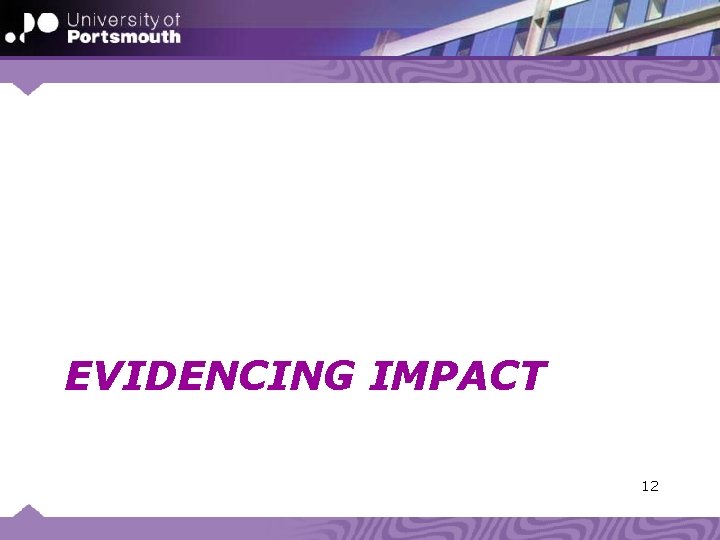 University of Portsmouth

EVIDENCING IMPACT

12